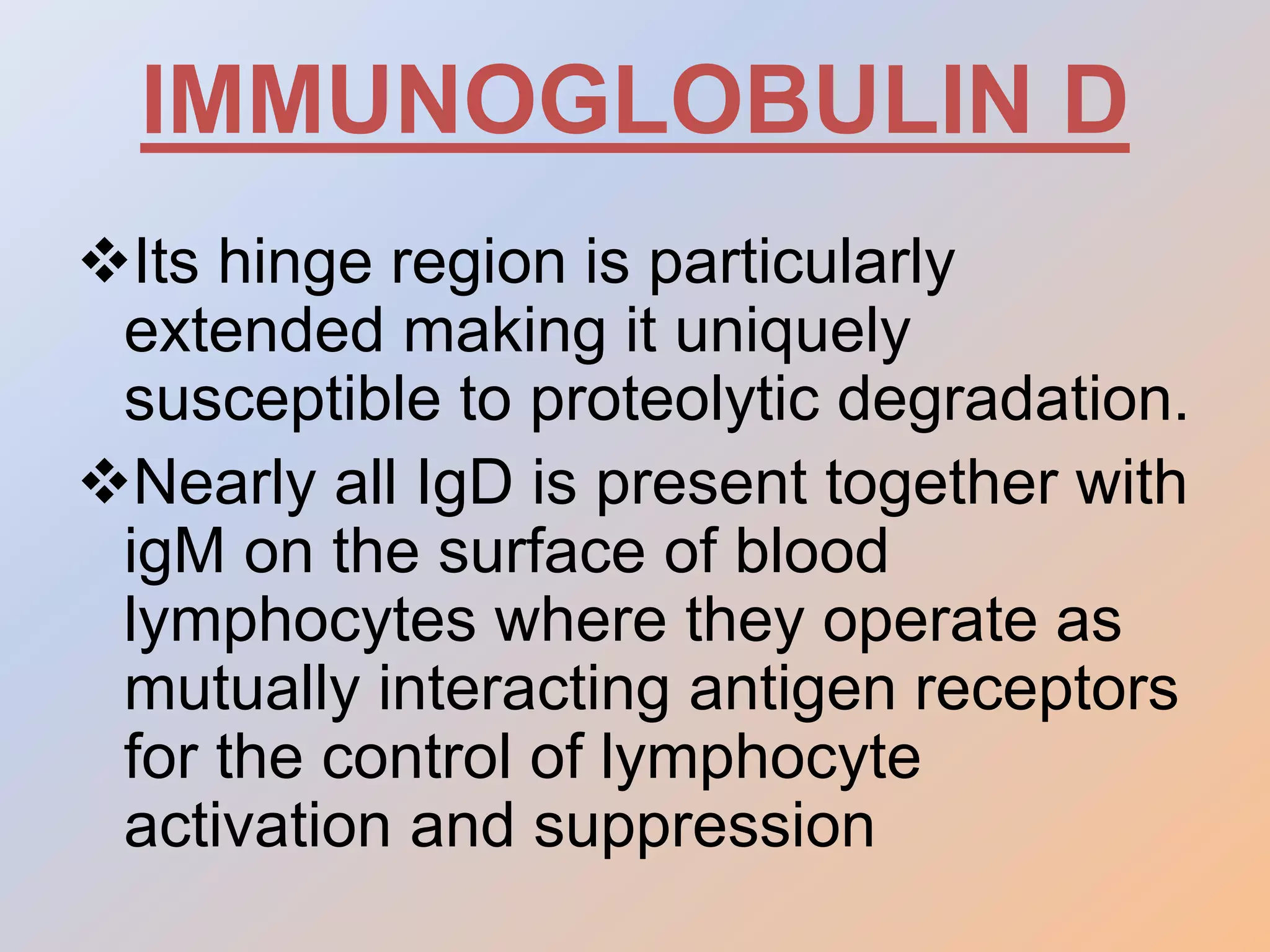 IMMUNOGLOBULIN D

❖Its hinge region is particularly extended making it uniquely susceptible to proteolytic degradation.

❖Nearly all IgD is present together with igM on the surface of blood lymphocytes where they operate as mutually interacting antigen receptors for the control of lymphocyte activation and suppression